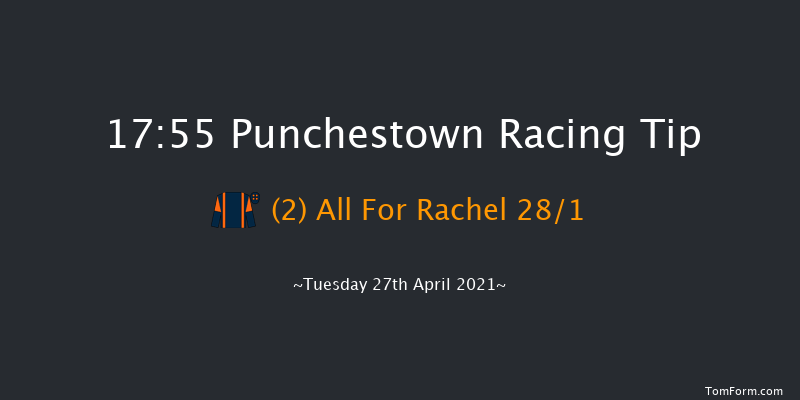 17:55 Punchestown Racing Tip

(2) All For Rachel 28/1

~Tuesday 27th April 2021~

TomForm.com